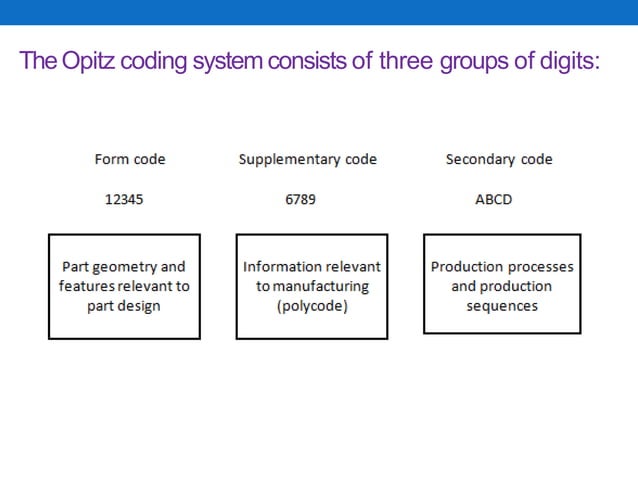 The Opitz coding system consists of three groups of digits:

Form code

12345

Part geometry and features relevant to part design

Supplementary code

6789

Information relevant to manufacturing (polycode)

Secondary code

ABCD

Production processes and production sequences